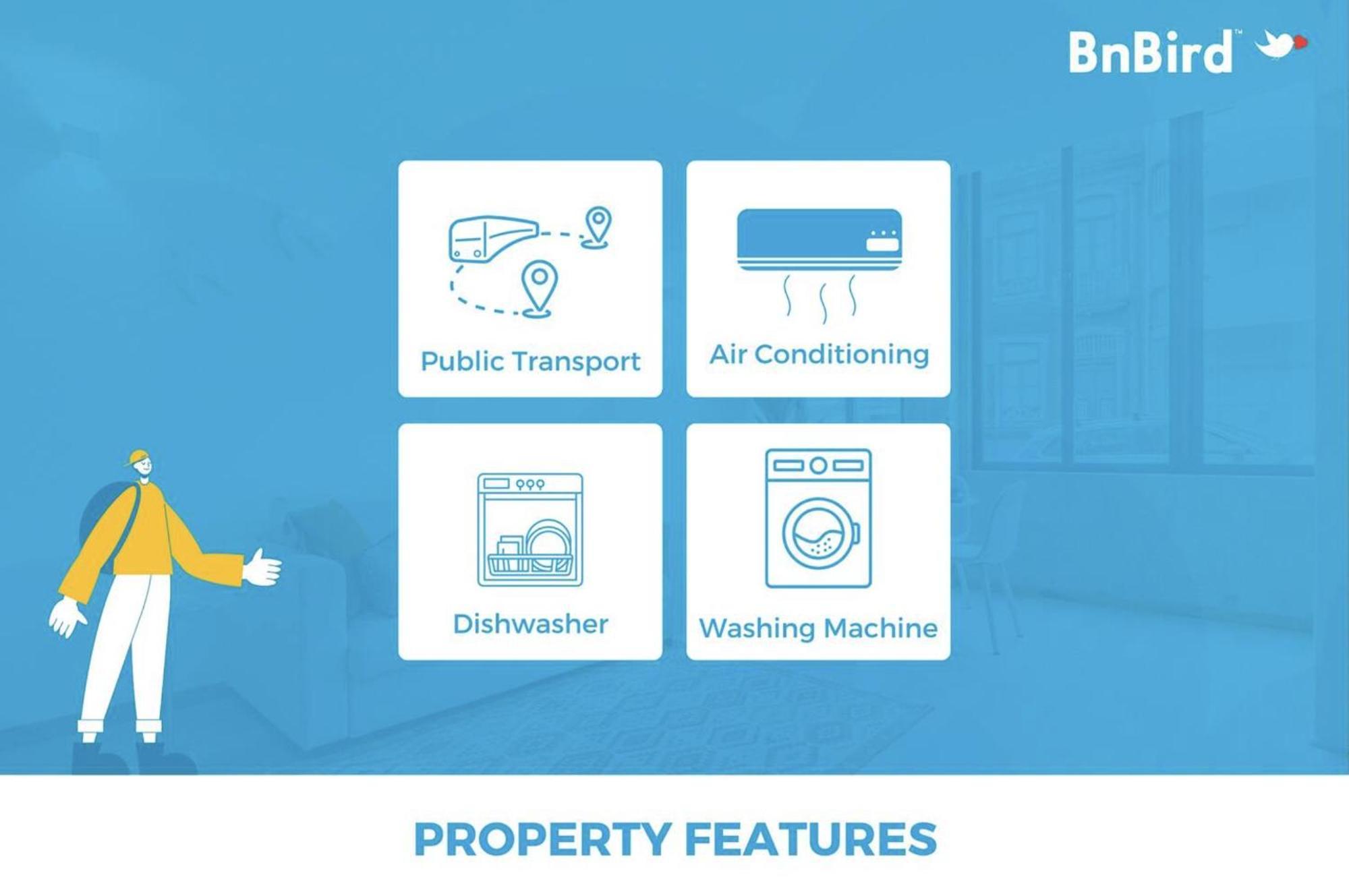 BnBird™

Public Transport

Air Conditioning

Dishwasher

Washing Machine

PROPERTY FEATURES